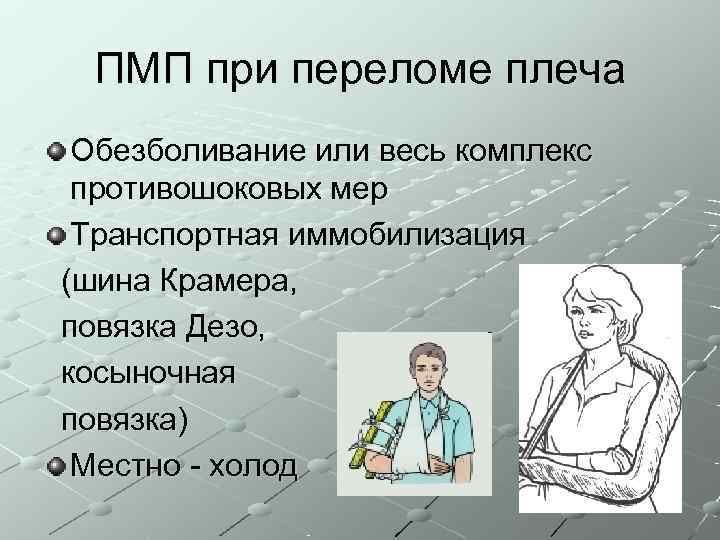 ПМП при переломе плеча

Обезболивание или весь комплекс противошоковых мер

Транспортная иммобилизация (шина Крамера, повязка Дезо, косыночная повязка)

Местно - холод